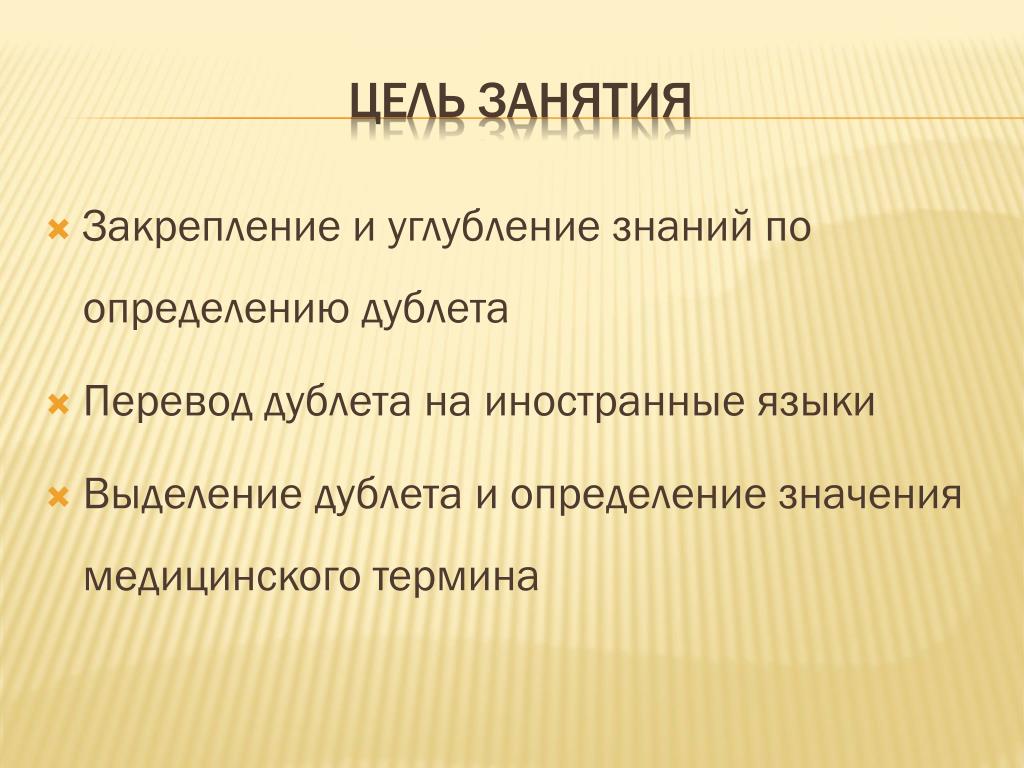 ЦЕЛЬ ЗАНЯТИЯ

Закрепление и углубление знаний по определению дублета

Перевод дублета на иностранные языки

Выделение дублета и определение значения медицинского термина